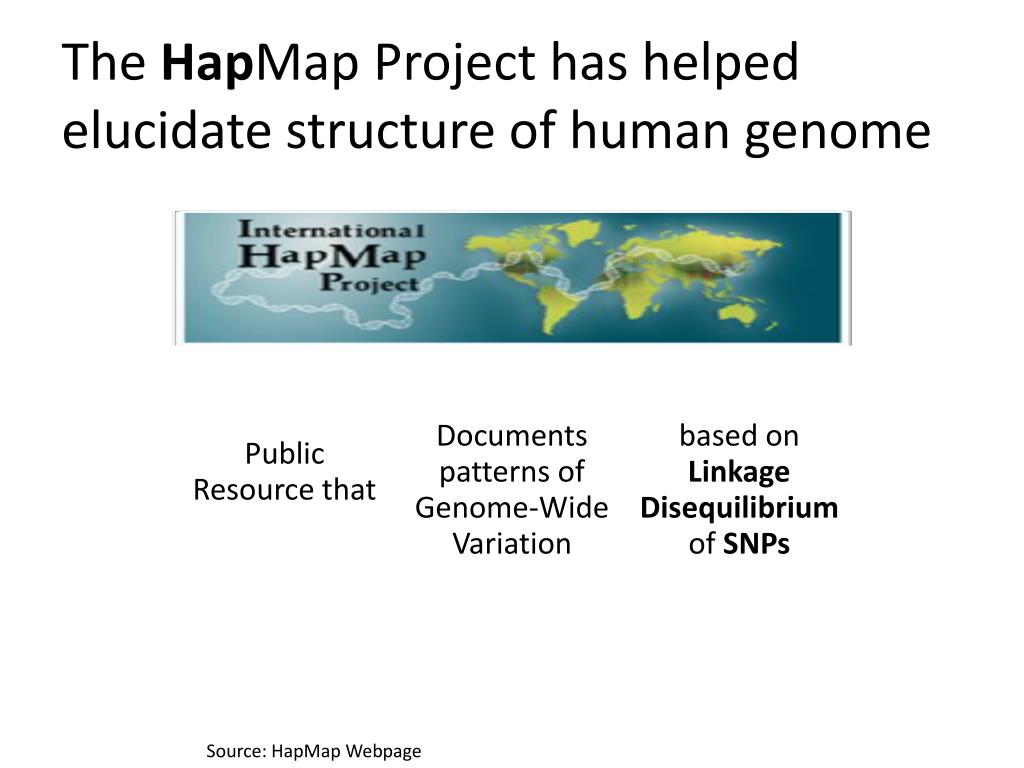 The HapMap Project has helped elucidate structure of human genome

International HapMap Project

Public Resource that

Documents patterns of Genome-Wide Variation

based on Linkage Disequilibrium of SNPs

Source: HapMap Webpage